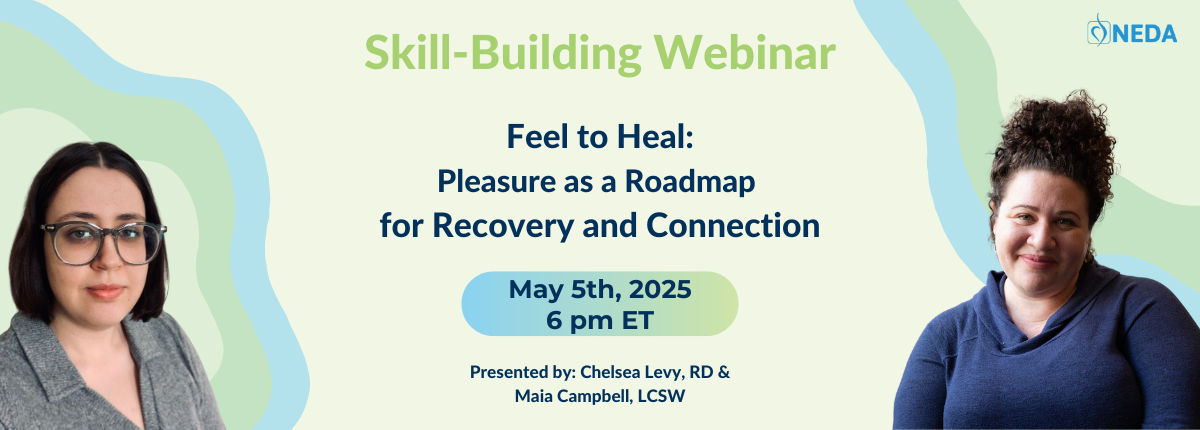 NEDA

Skill-Building Webinar

Feel to Heal:
Pleasure as a Roadmap for Recovery and Connection

May 5th, 2025
6 pm ET

Presented by: Chelsea Levy, RD & Maia Campbell, LCSW